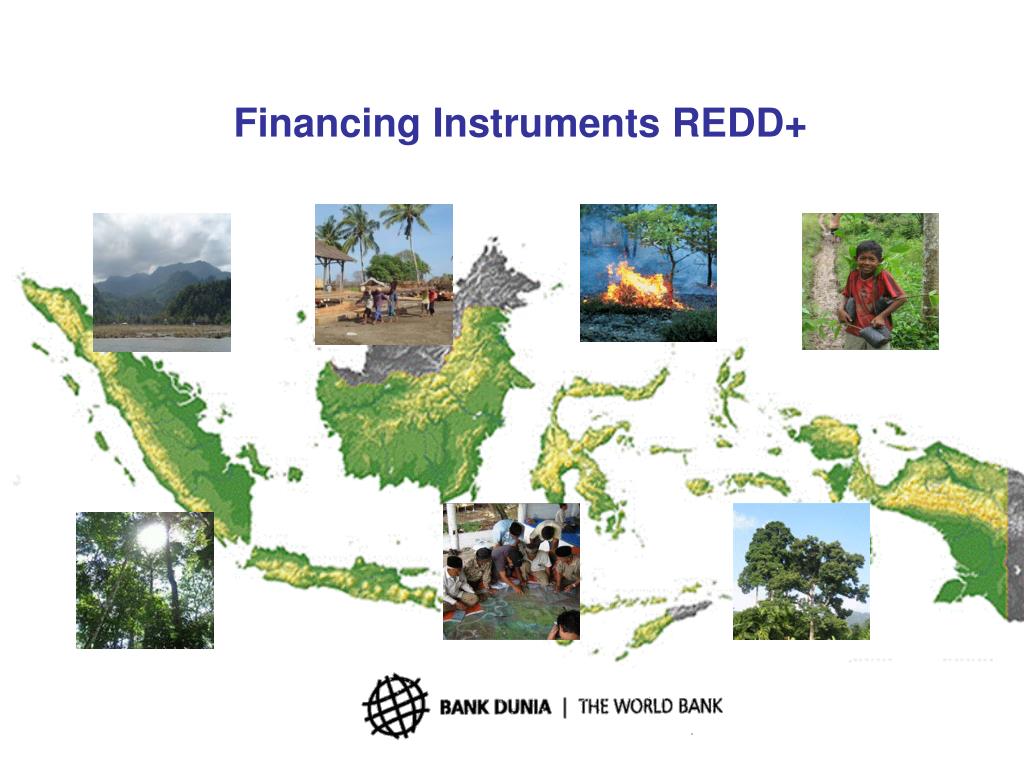 Financing Instruments REDD+

BANK DUNIA | THE WORLD BANK